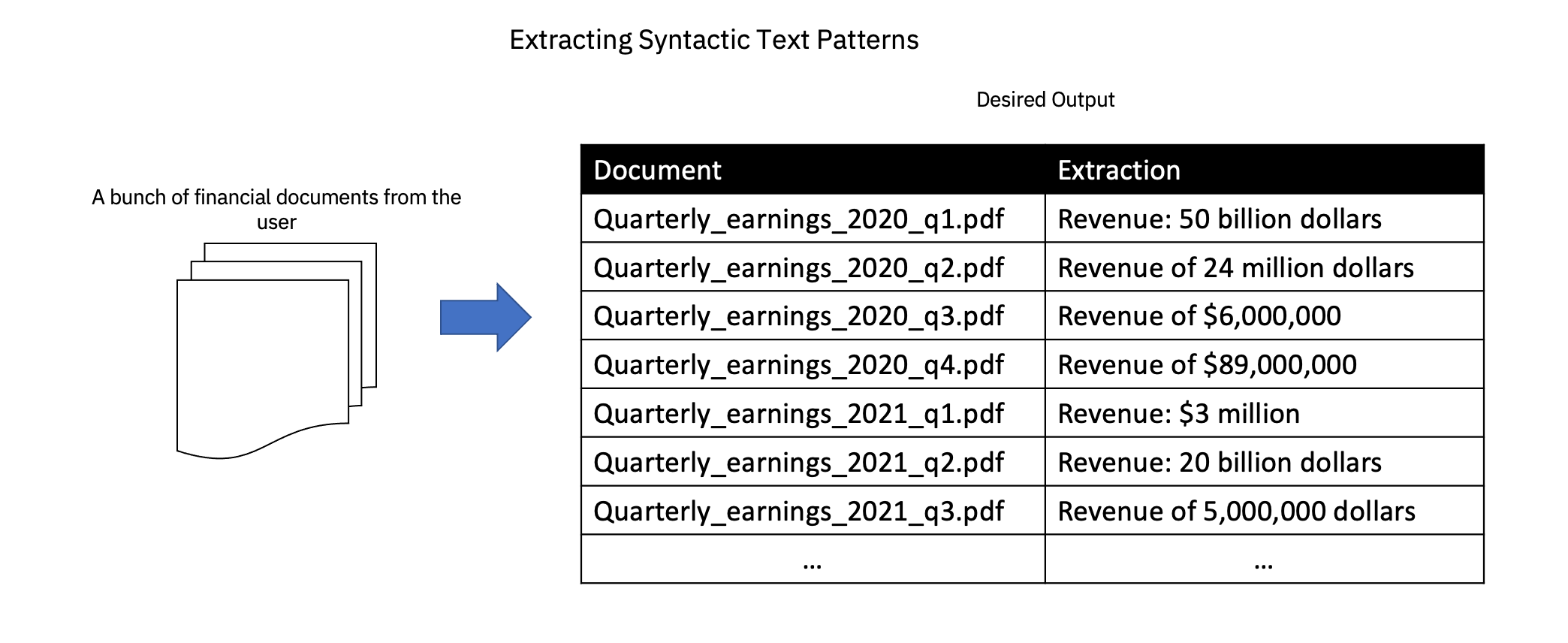 Extracting Syntactic Text Patterns

A bunch of financial documents from the user

Desired Output

| Document | Extraction |
|---|---|
| Quarterly_earnings_2020_q1.pdf | Revenue: 50 billion dollars |
| Quarterly_earnings_2020_q2.pdf | Revenue of 24 million dollars |
| Quarterly_earnings_2020_q3.pdf | Revenue of \$6,000,000 |
| Quarterly_earnings_2020_q4.pdf | Revenue of \$89,000,000 |
| Quarterly_earnings_2021_q1.pdf | Revenue: \$3 million |
| Quarterly_earnings_2021_q2.pdf | Revenue: 20 billion dollars |
| Quarterly_earnings_2021_q3.pdf | Revenue of 5,000,000 dollars |
| ... | ... |